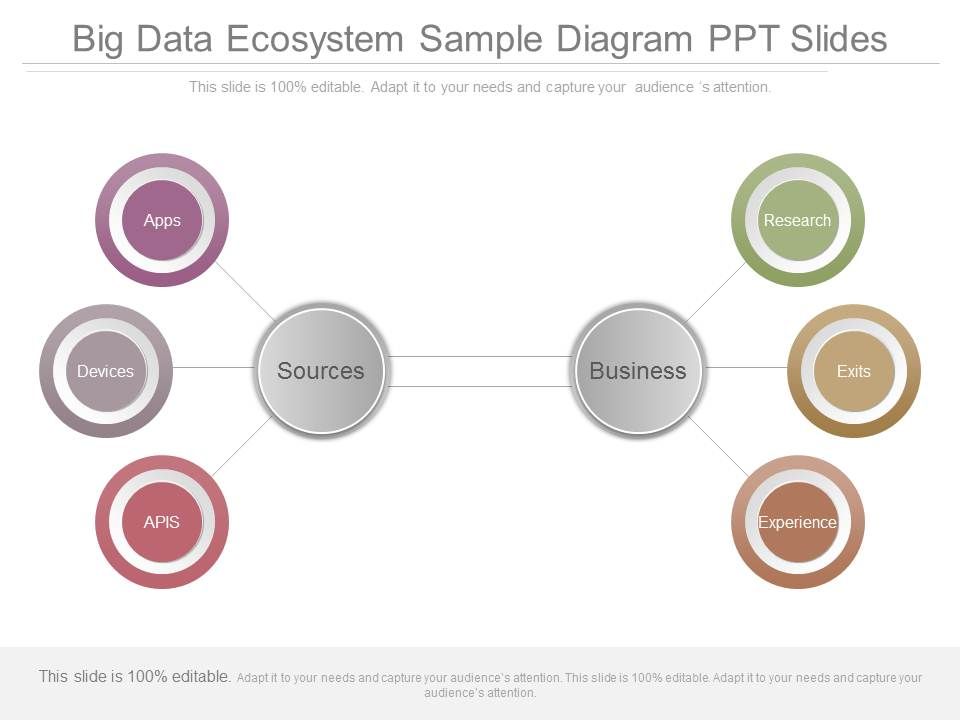 Big Data Ecosystem Sample Diagram PPT Slides

This slide is 100% editable. Adapt it to your needs and capture your audience 's attention.

Apps

Devices

APIS

Sources

Business

Research

Exits

Experience

This slide is 100% editable. Adapt it to your needs and capture your audience's attention. This slide is 100% editable. Adapt it to your needs and capture your audience's attention.